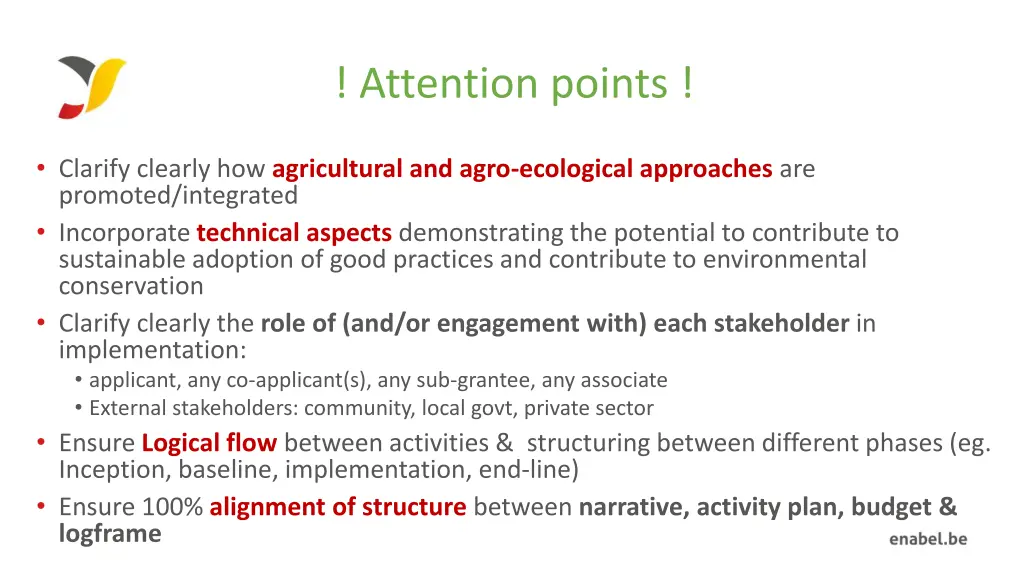 ! Attention points !

• Clarify clearly how agricultural and agro-ecological approaches are promoted/integrated
• Incorporate technical aspects demonstrating the potential to contribute to sustainable adoption of good practices and contribute to environmental conservation
• Clarify clearly the role of (and/or engagement with) each stakeholder in implementation:
  • applicant, any co-applicant(s), any sub-grantee, any associate
  • External stakeholders: community, local govt, private sector
• Ensure Logical flow between activities & structuring between different phases (eg. Inception, baseline, implementation, end-line)
• Ensure 100% alignment of structure between narrative, activity plan, budget & logframe

enabel.be